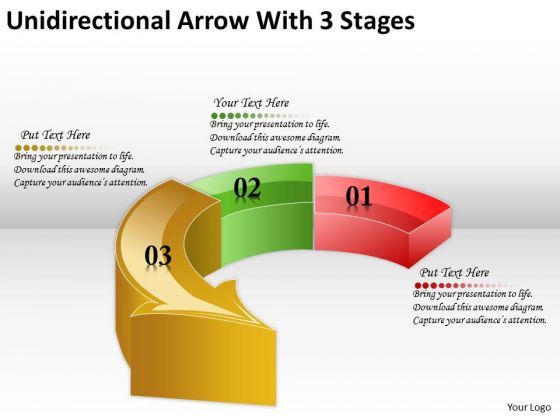 Unidirectional Arrow With 3 Stages

Put Text Here
Bring your presentation to life. Download this awesome diagram. Capture your audience's attention.

Your Text Here
Bring your presentation to life. Download this awesome diagram. Capture your audience's attention.

02

01

03

Put Text Here
Bring your presentation to life. Download this awesome diagram. Capture your audience's attention.

Your Logo